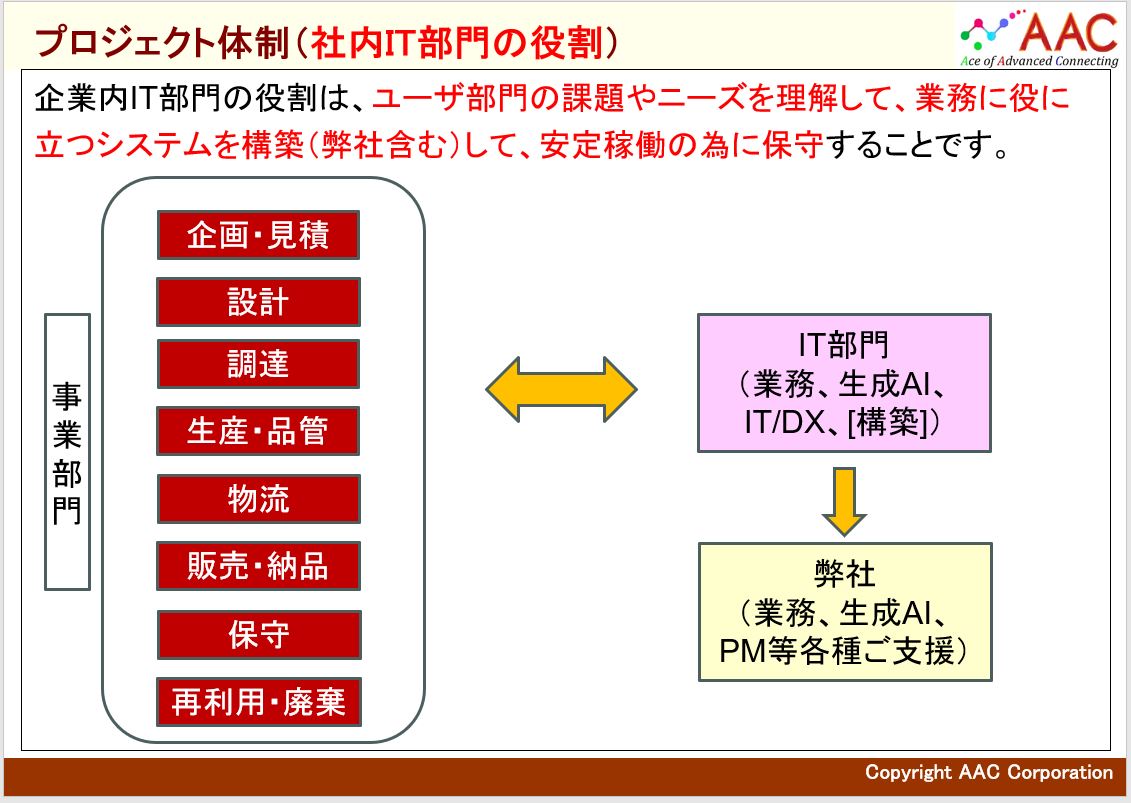 プロジェクト体制（社内IT部門の役割）

AAC
Ace of Advanced Connecting

企業内IT部門の役割は、ユーザ部門の課題やニーズを理解して、業務に役に立つシステムを構築（弊社含む）して、安定稼働の為に保守することです。

事業部門

企画・見積

設計

調達

生産・品管

物流

販売・納品

保守

再利用・廃棄

IT部門
（業務、生成AI、IT/DX、[構築]）

弊社
（業務、生成AI、PM等各種ご支援）

Copyright AAC Corporation